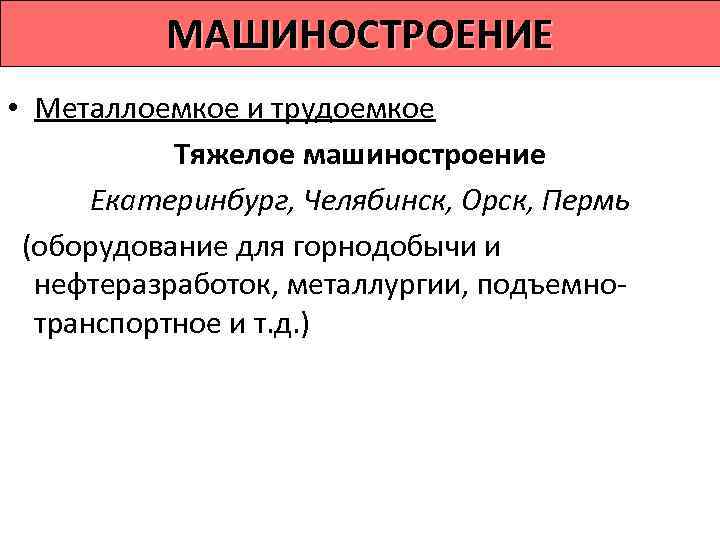 МАШИНОСТРОЕНИЕ

• Металлоемкое и трудоемкое

Тяжелое машиностроение

Екатеринбург, Челябинск, Орск, Пермь

(оборудование для горнодобычи и нефтеразработок, металлургии, подъемно-транспортное и т.д.)